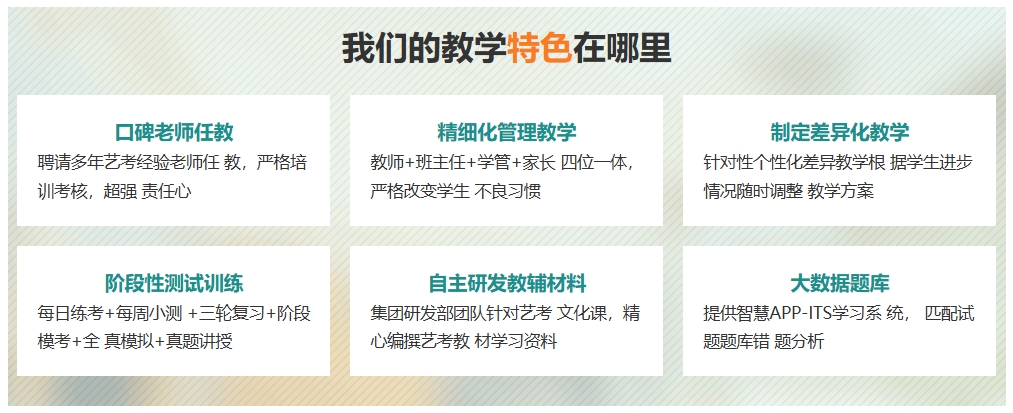 我们的教学特色在哪里

口碑老师任教
聘请多年艺考经验老师任 教，严格培训考核，超强 责任心

精细化管理教学
教师+班主任+学管+家长 四位一体，严格改变学生 不良习惯

制定差异化教学
针对性个性化差异教学根 据学生进步情况随时调整 教学方案

阶段性测试训练
每日练考+每周小测 +三轮复习+阶段模考+全 真模拟+真题讲授

自主研发教辅材料
集团研发部团队针对艺考 文化课，精心编撰艺考教 材学习资料

大数据题库
提供智慧APP-ITS学习系 统， 匹配试题题库错 题分析